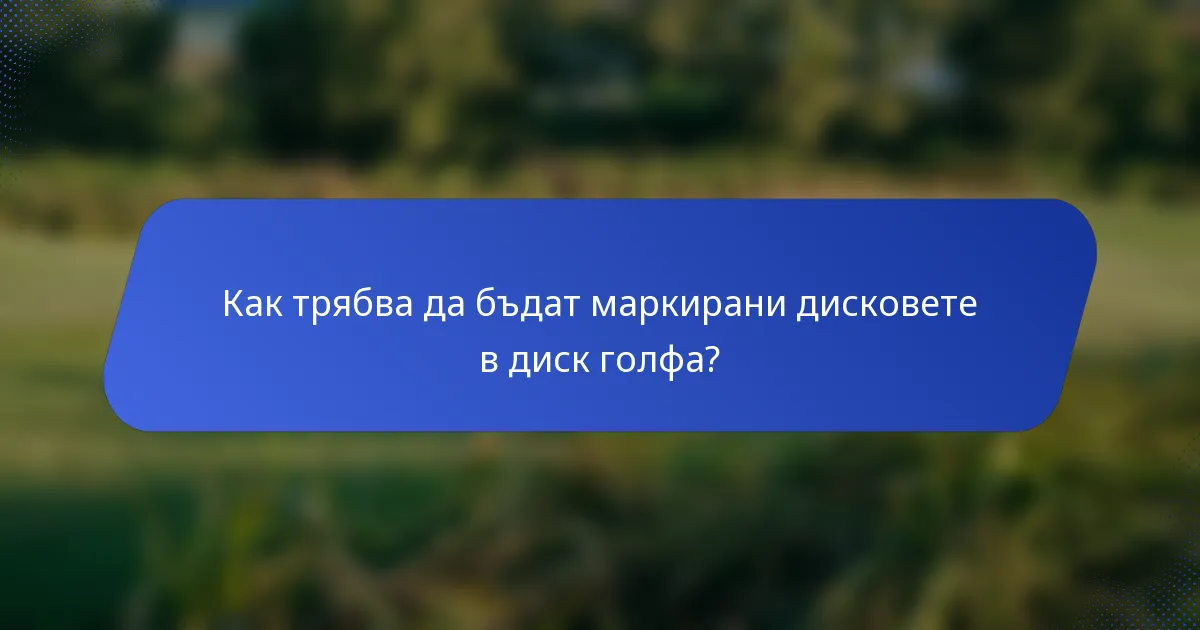 Как трябва да бъдат маркирани дисковете в диск голфа?